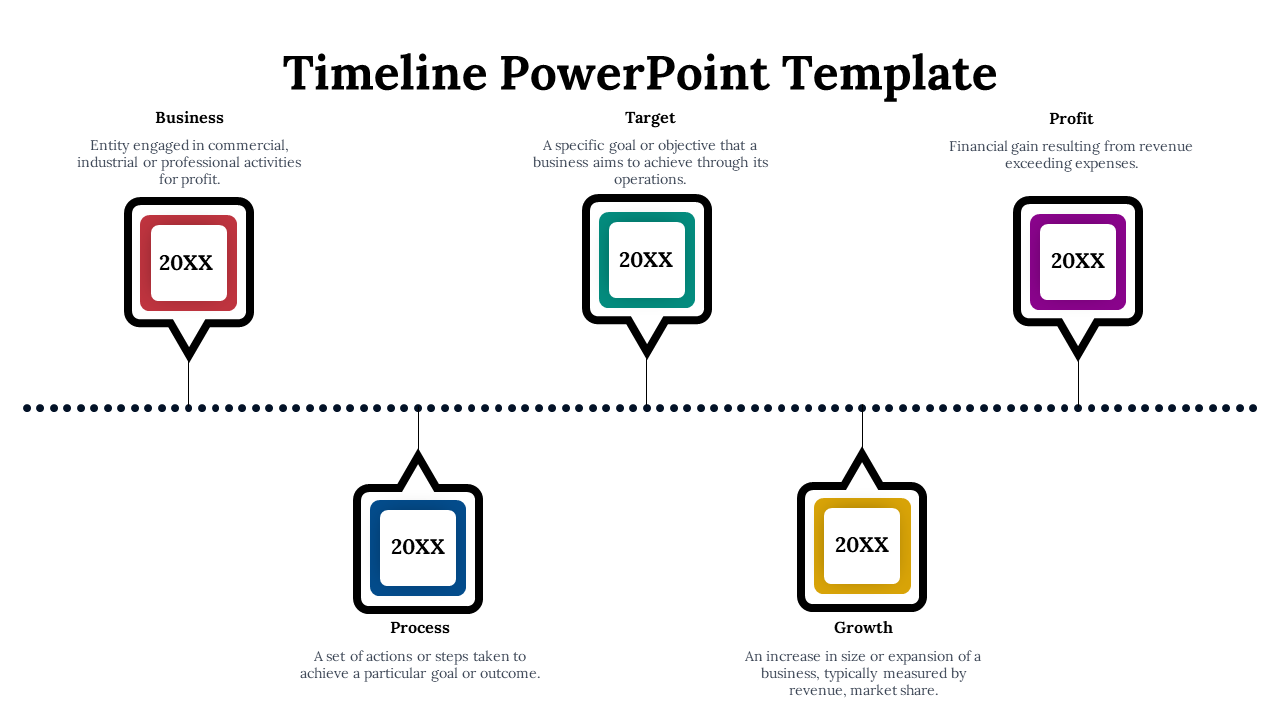 Timeline PowerPoint Template

Business

Entity engaged in commercial, industrial or professional activities for profit.

20XX

Target

A specific goal or objective that a business aims to achieve through its operations.

20XX

Profit

Financial gain resulting from revenue exceeding expenses.

20XX

20XX

Process

A set of actions or steps taken to achieve a particular goal or outcome.

20XX

Growth

An increase in size or expansion of a business, typically measured by revenue, market share.